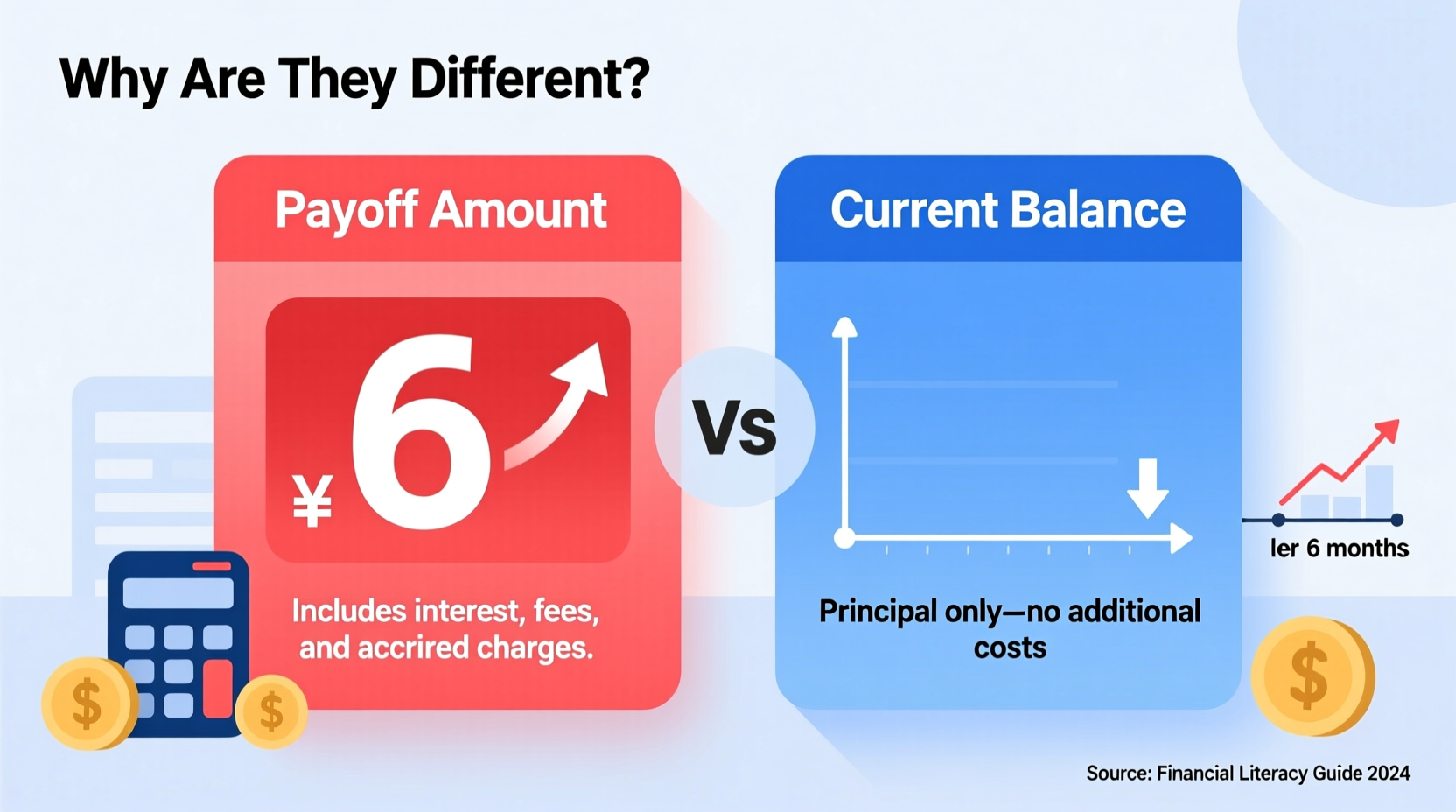 Why Are They Different?

Payoff Amount

¥ 6

Includes interest, fees, and accrired charges.

Vs

Current Balance

Principal only—no additional costs

ler 6 months

$

$

$

Source: Financial Literacy Guide 2024